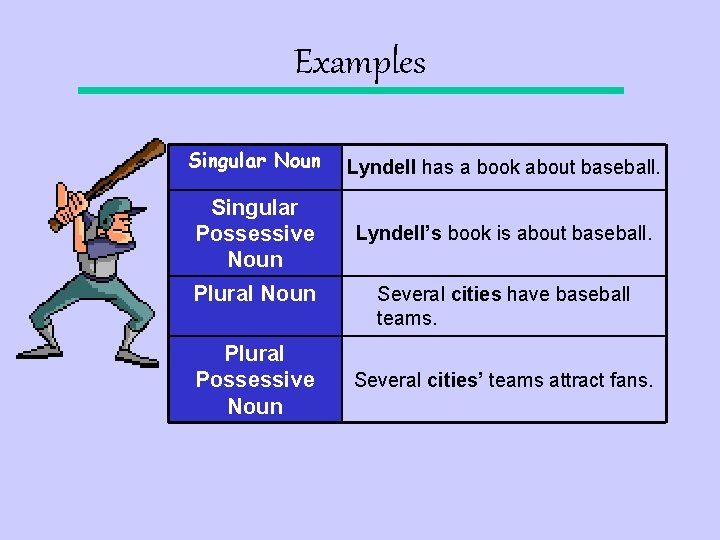 Examples

| Singular Noun | Lyndell has a book about baseball. |
|---|---|
| Singular Possessive Noun | Lyndell's book is about baseball. |
| Plural Noun | Several cities have baseball teams. |
| Plural Possessive Noun | Several cities' teams attract fans. |